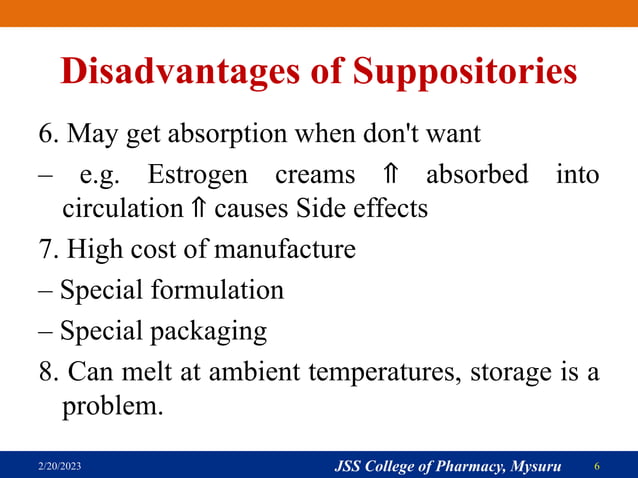 Disadvantages of Suppositories

6. May get absorption when don't want

– e.g. Estrogen creams ⇑ absorbed into circulation ⇑ causes Side effects

7. High cost of manufacture

– Special formulation

– Special packaging

8. Can melt at ambient temperatures, storage is a problem.

2/20/2023

JSS College of Pharmacy, Mysuru

6